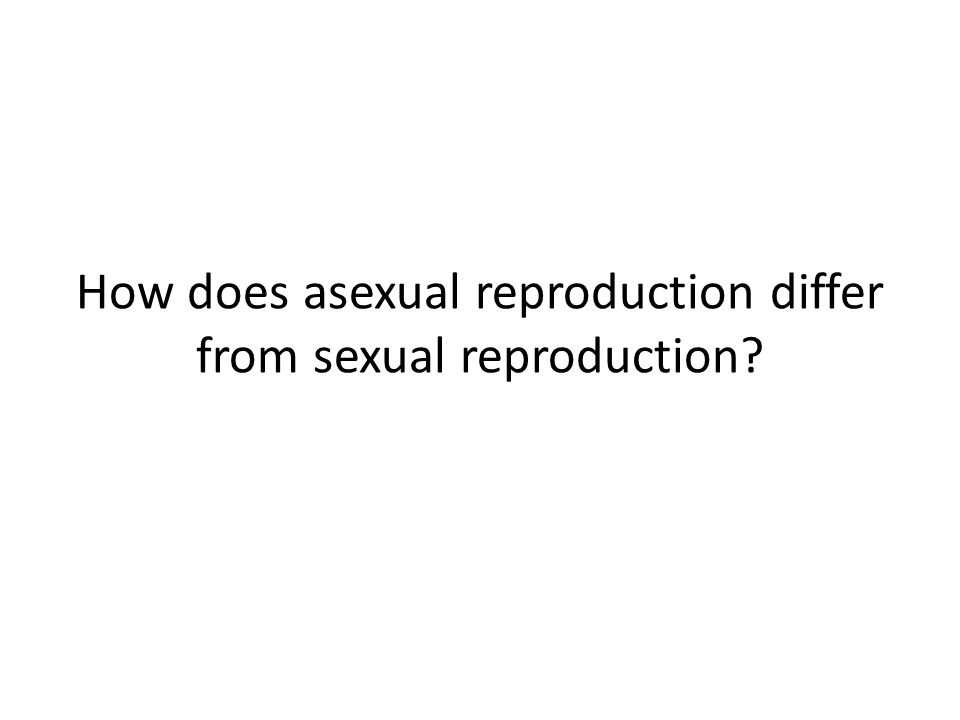 How does asexual reproduction differ from sexual reproduction?